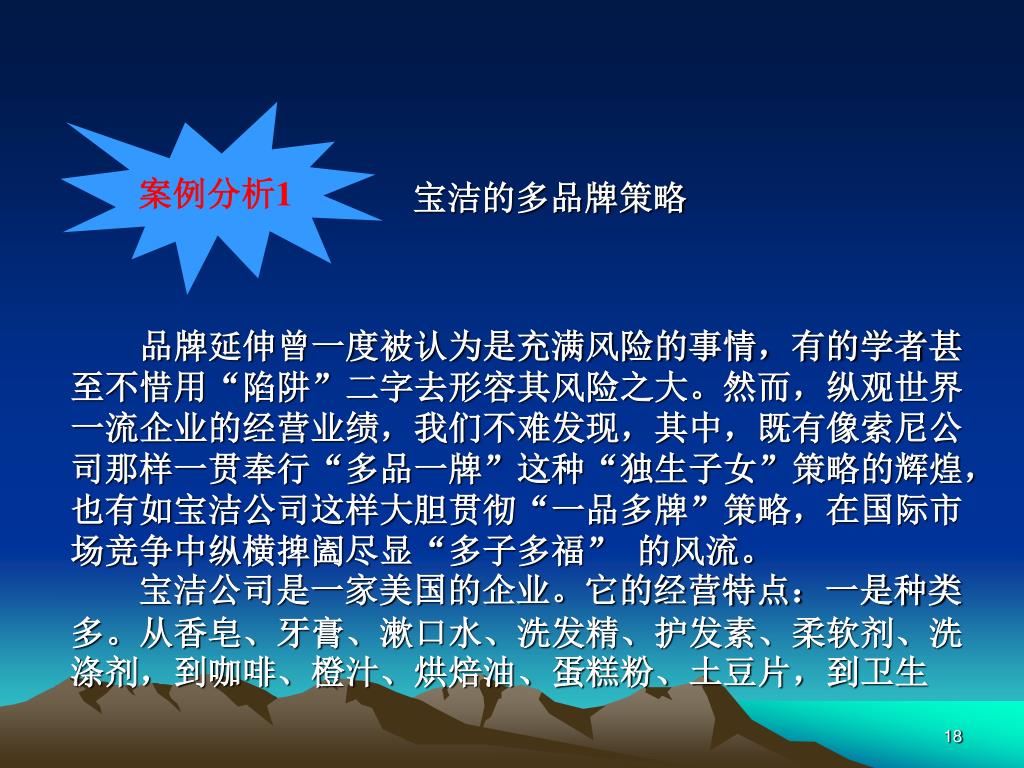 案例分析1

宝洁的多品牌策略

品牌延伸曾一度被认为是充满风险的事情，有的学者甚至不惜用“陷阱”二字去形容其风险之大。然而，纵观世界一流企业的经营业绩，我们不难发现，其中，既有像索尼公司那样一贯奉行“多品一牌”这种“独生子女”策略的辉煌，也有如宝洁公司这样大胆贯彻“一品多牌”策略，在国际市场竞争中纵横捭阖尽显“多子多福” 的风流。

宝洁公司是一家美国的企业。它的经营特点：一是种类多。从香皂、牙膏、漱口水、洗发精、护发素、柔软剂、洗涤剂，到咖啡、橙汁、烘焙油、蛋糕粉、土豆片，到卫生

18